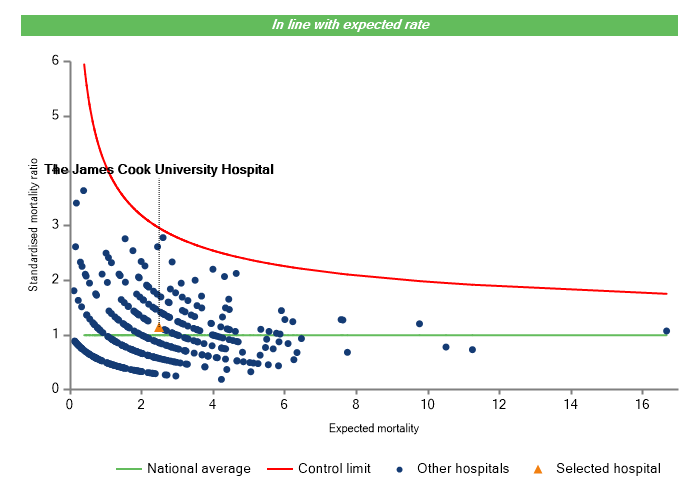 In line with expected rate

The James Cook University Hospital

Standardised mortality ratio

6
5
4
3
2
1
0

0 2 4 6 8 10 12 14 16

Expected mortality

National average Control limit Other hospitals Selected hospital